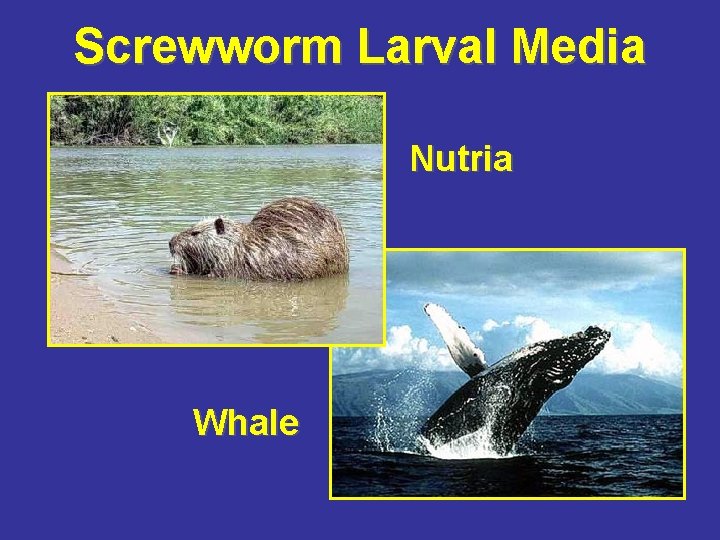 Screwworm Larval Media

Nutria

Whale